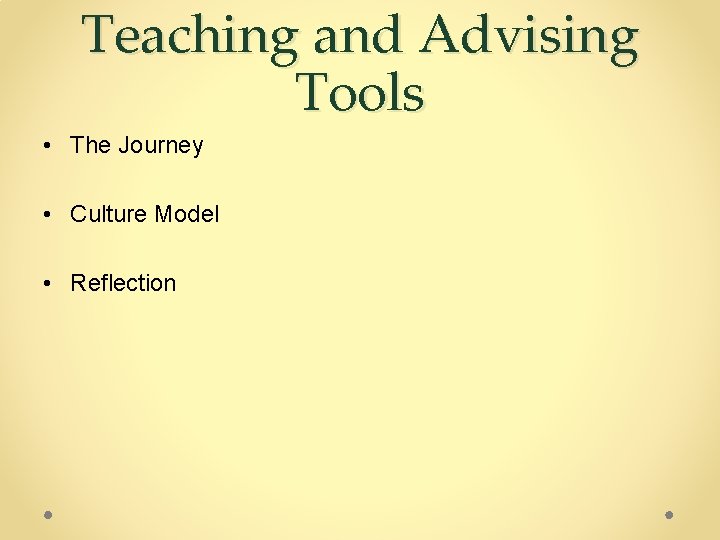 Teaching and Advising Tools

• The Journey

• Culture Model

• Reflection